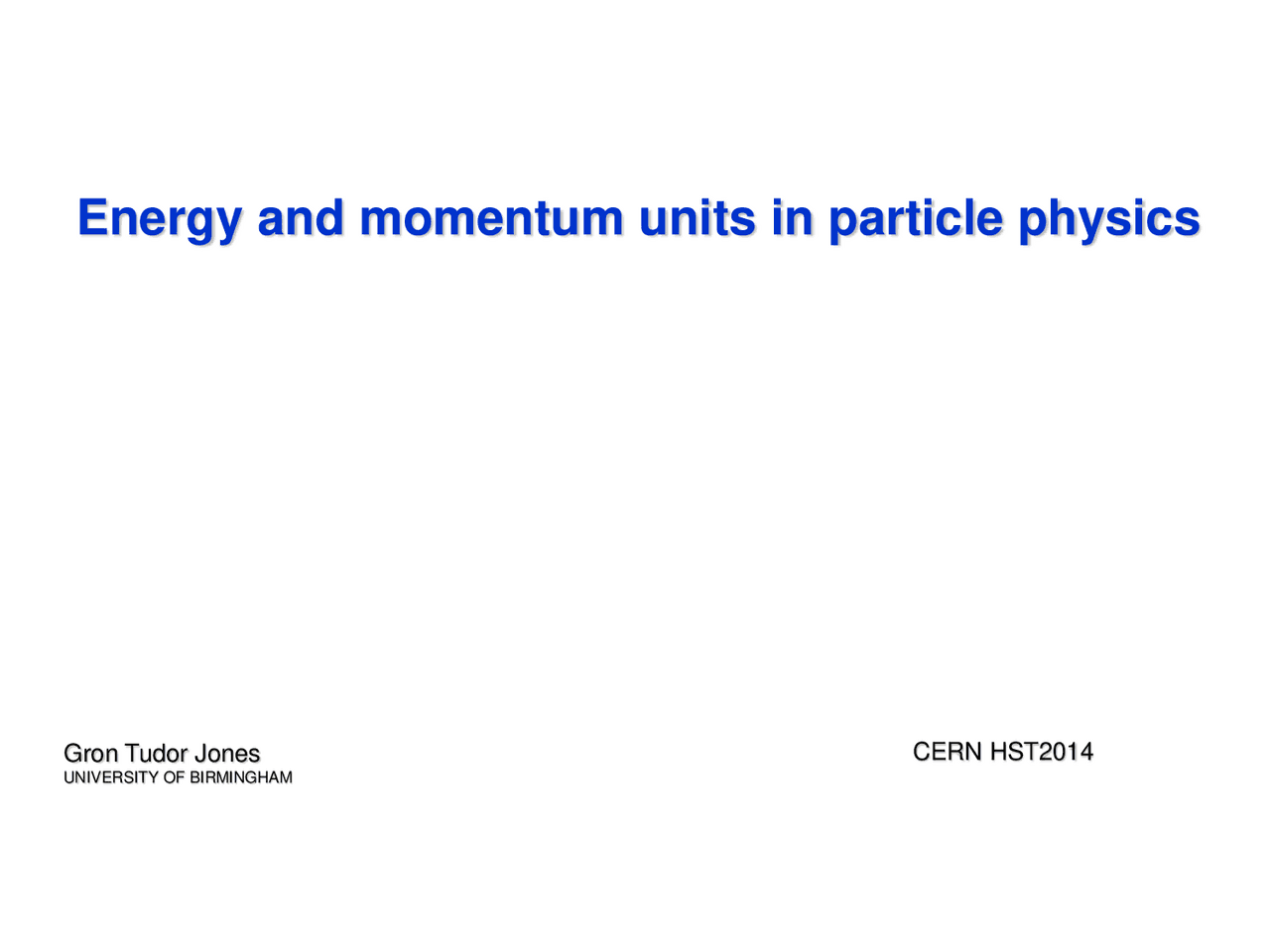 Energy and momentum units in particle physics

Gron Tudor Jones
UNIVERSITY OF BIRMINGHAM

CERN HST2014